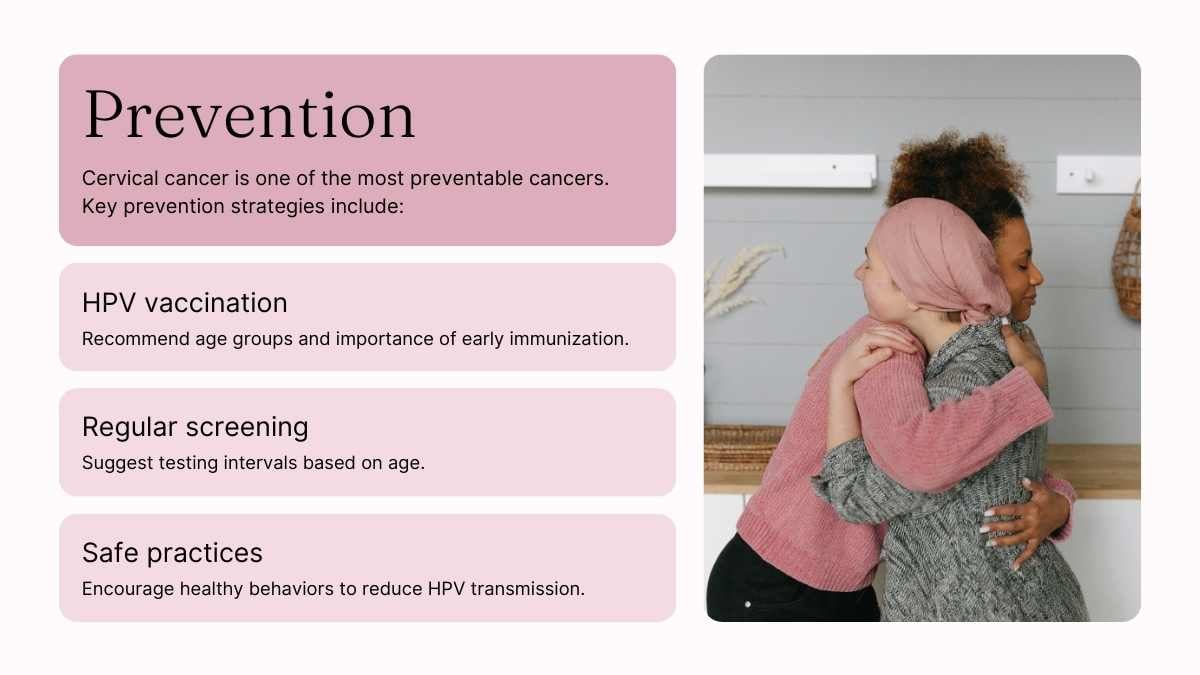 Prevention

Cervical cancer is one of the most preventable cancers. Key prevention strategies include:

HPV vaccination

Recommend age groups and importance of early immunization.

Regular screening

Suggest testing intervals based on age.

Safe practices

Encourage healthy behaviors to reduce HPV transmission.